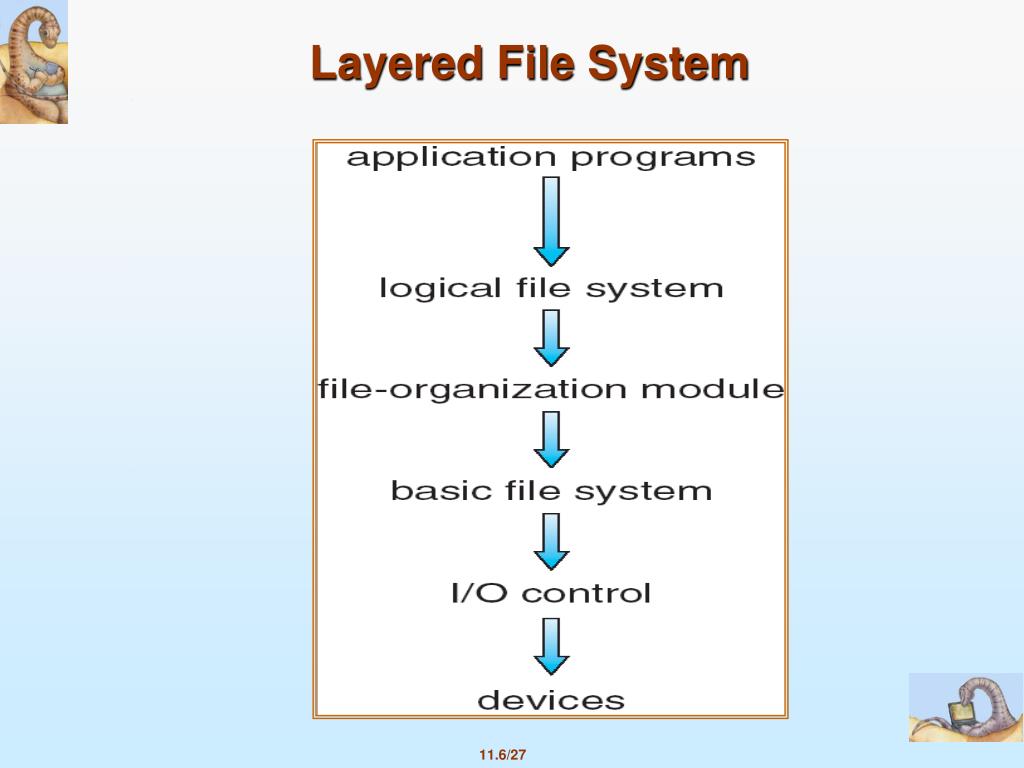 Layered File System

application programs

logical file system

file-organization module

basic file system

I/O control

devices

11.6/27